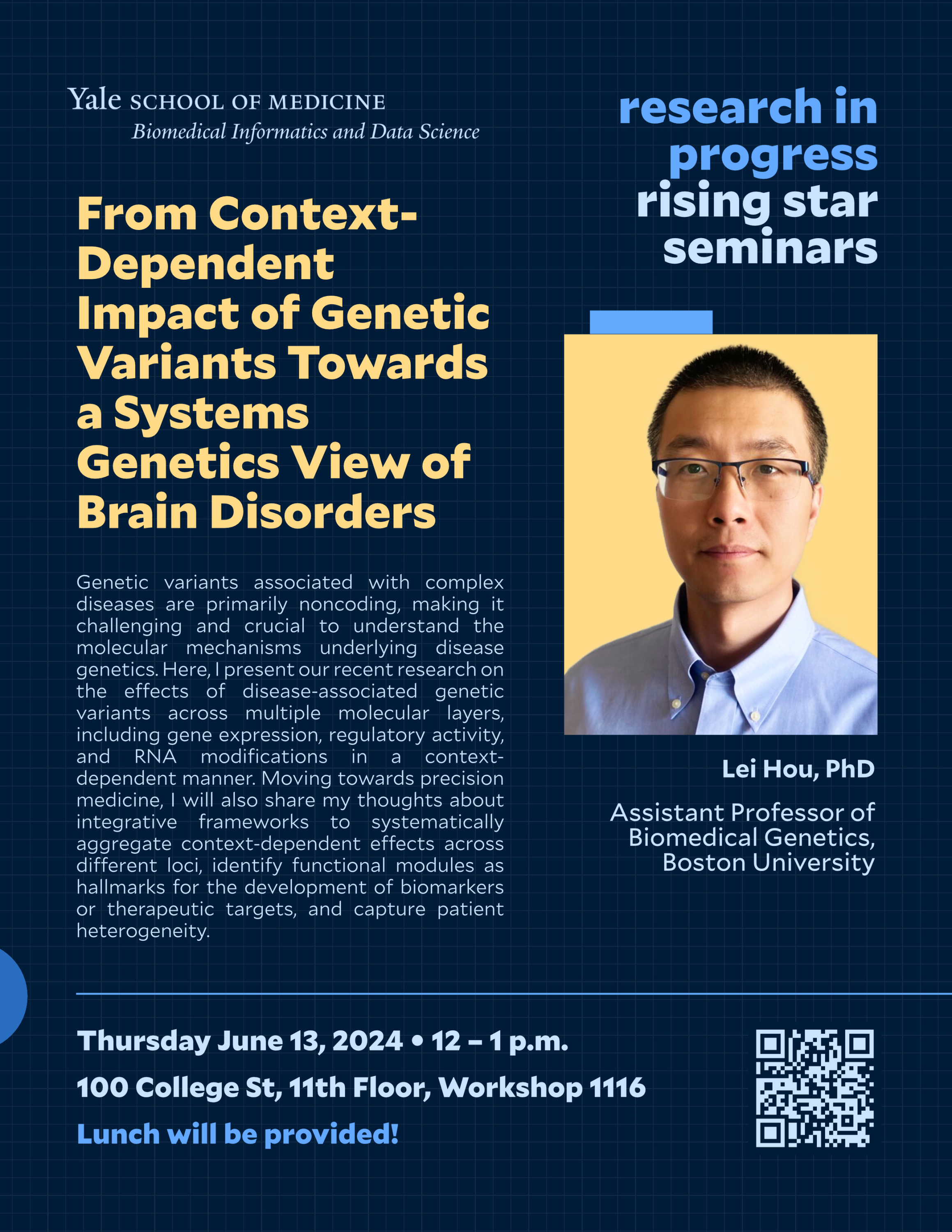 Yale SCHOOL OF MEDICINE
Biomedical Informatics and Data Science

research in progress
rising star seminars

From Context-Dependent Impact of Genetic Variants Towards a Systems Genetics View of Brain Disorders

Genetic variants associated with complex diseases are primarily noncoding, making it challenging and crucial to understand the molecular mechanisms underlying disease genetics. Here, I present our recent research on the effects of disease-associated genetic variants across multiple molecular layers, including gene expression, regulatory activity, and RNA modifications in a context-dependent manner. Moving towards precision medicine, I will also share my thoughts about integrative frameworks to systematically aggregate context-dependent effects across different loci, identify functional modules as hallmarks for the development of biomarkers or therapeutic targets, and capture patient heterogeneity.

Lei Hou, PhD

Assistant Professor of Biomedical Genetics, Boston University

Thursday June 13, 2024 • 12 – 1 p.m.

100 College St, 11th Floor, Workshop 1116

Lunch will be provided!